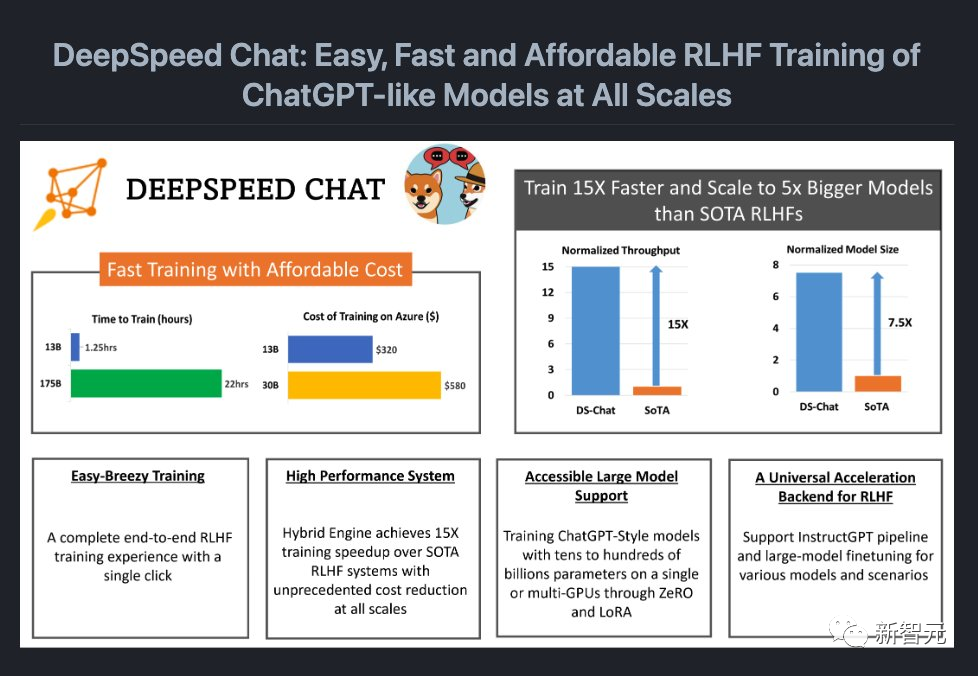 DeepSpeed Chat: Easy, Fast and Affordable RLHF Training of ChatGPT-like Models at All Scales

DEEPSPEED CHAT

Fast Training with Affordable Cost

Time to Train (hours)

13B 1.25hrs

175B 22hrs

Cost of Training on Azure ($)

13B $320

30B $580

Train 15X Faster and Scale to 5x Bigger Models than SOTA RLHFs

Normalized Throughput

15
12
9
6
3
0

15X

DS-Chat SoTA

Normalized Model Size

8
6
4
2
0

7.5X

DS-Chat SoTA

Easy-Breezy Training

A complete end-to-end RLHF training experience with a single click

High Performance System

Hybrid Engine achieves 15X training speedup over SOTA RLHF systems with unprecedented cost reduction at all scales

Accessible Large Model Support

Training ChatGPT-Style models with tens to hundreds of billions parameters on a single or multi-GPUs through ZeRO and LoRA

A Universal Acceleration Backend for RLHF

Support InstructGPT pipeline and large-model finetuning for various models and scenarios

新智元